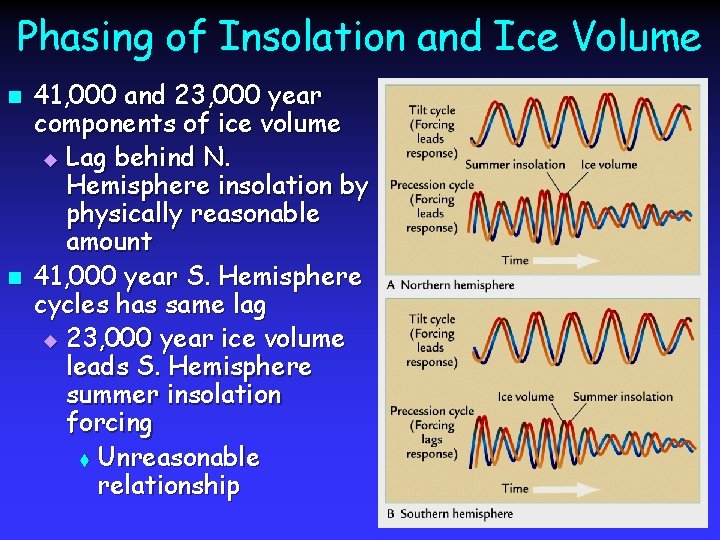 Phasing of Insolation and Ice Volume

41,000 and 23,000 year components of ice volume

Lag behind N. Hemisphere insolation by physically reasonable amount

41,000 year S. Hemisphere cycles has same lag

23,000 year ice volume leads S. Hemisphere summer insolation forcing

Unreasonable relationship

Tilt cycle (Forcing leads response)

Summer insolation

Ice volume

Precession cycle (Forcing leads response)

Time

A Northern hemisphere

Tilt cycle (Forcing leads response)

Ice volume

Summer insolation

Precession cycle (Forcing lags response)

Time

B Southern hemisphere